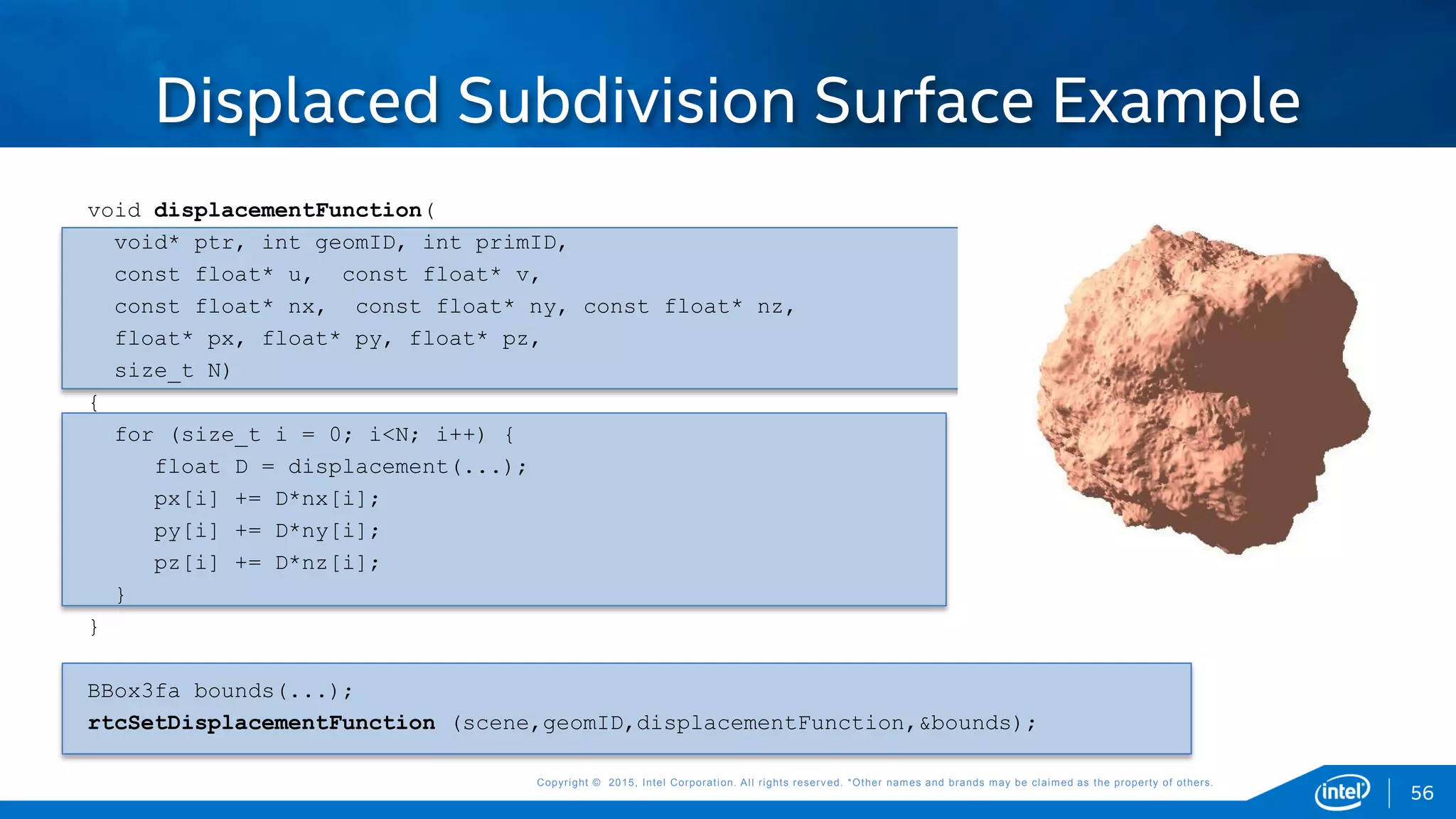 Displaced Subdivision Surface Example

void displacementFunction(
void* ptr, int geomID, int primID,
const float* u, const float* v,
const float* nx, const float* ny, const float* nz,
float* px, float* py, float* pz,
size_t N)
{
for (size_t i = 0; i<N; i++) {
float D = displacement(...);
px[i] += D*nx[i];
py[i] += D*ny[i];
pz[i] += D*nz[i];
}
}

BBox3fa bounds(...);
rtcSetDisplacementFunction (scene,geomID,displacementFunction,&bounds);

Copyright © 2015, Intel Corporation. All rights reserved. *Other names and brands may be claimed as the property of others.

intel

56